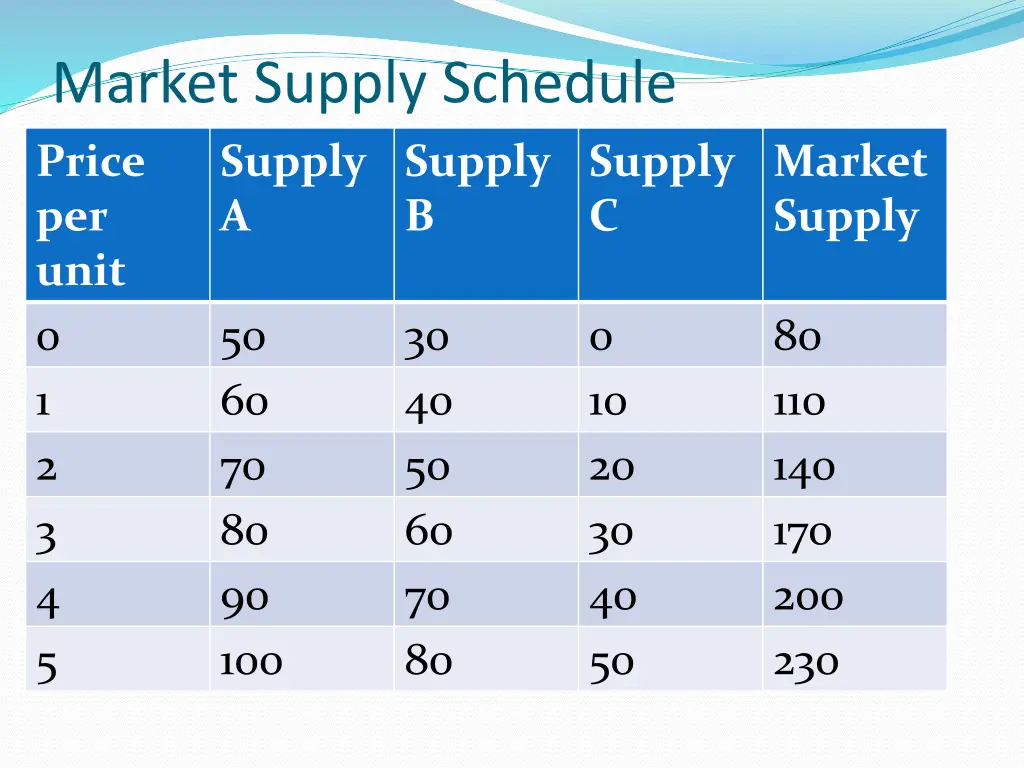 Market Supply Schedule

| Price per unit | Supply A | Supply B | Supply C | Market Supply |
|---|---|---|---|---|
| 0 | 50 | 30 | 0 | 80 |
| 1 | 60 | 40 | 10 | 110 |
| 2 | 70 | 50 | 20 | 140 |
| 3 | 80 | 60 | 30 | 170 |
| 4 | 90 | 70 | 40 | 200 |
| 5 | 100 | 80 | 50 | 230 |